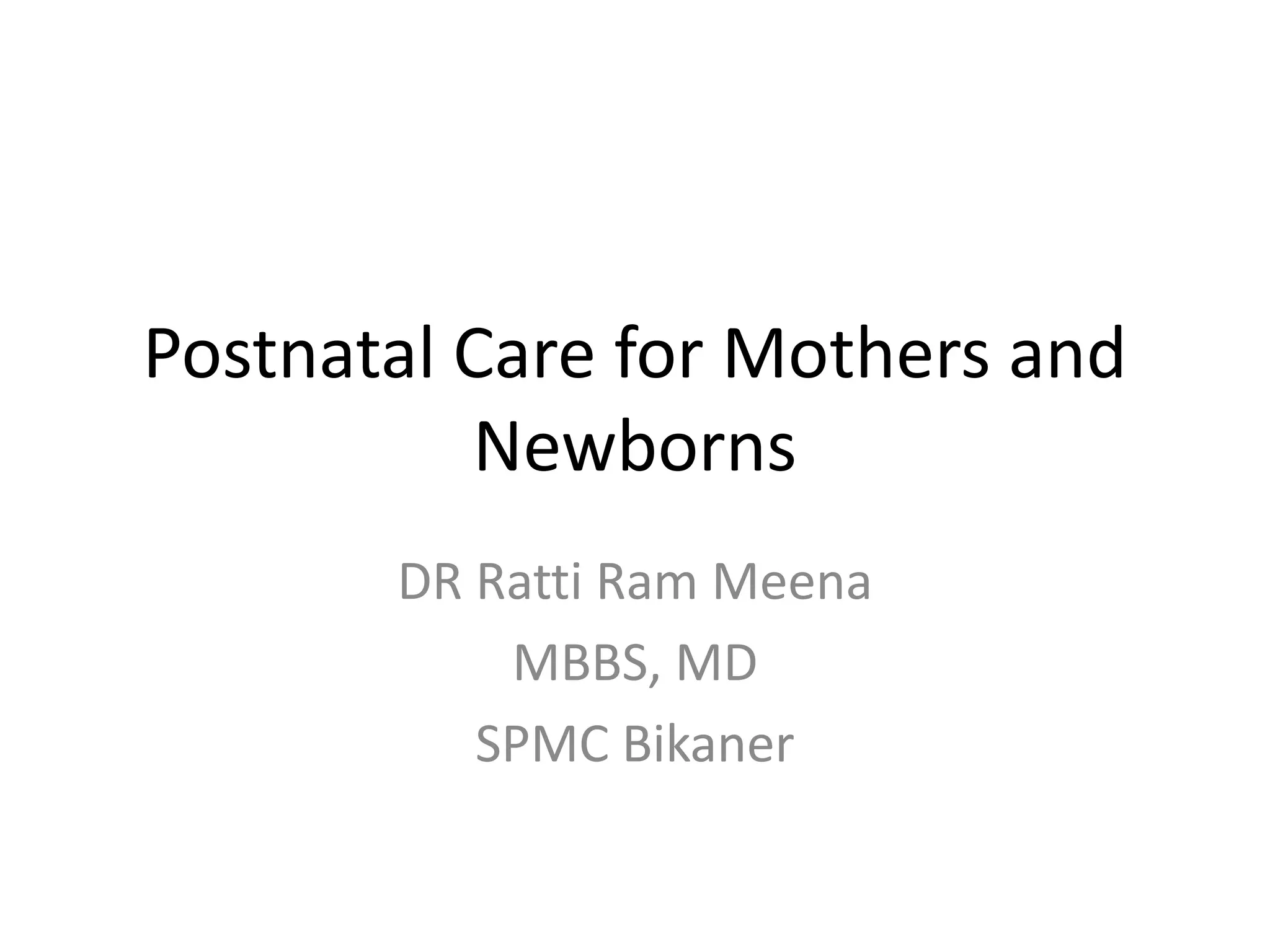 Postnatal Care for Mothers and Newborns

DR Ratti Ram Meena
MBBS, MD
SPMC Bikaner